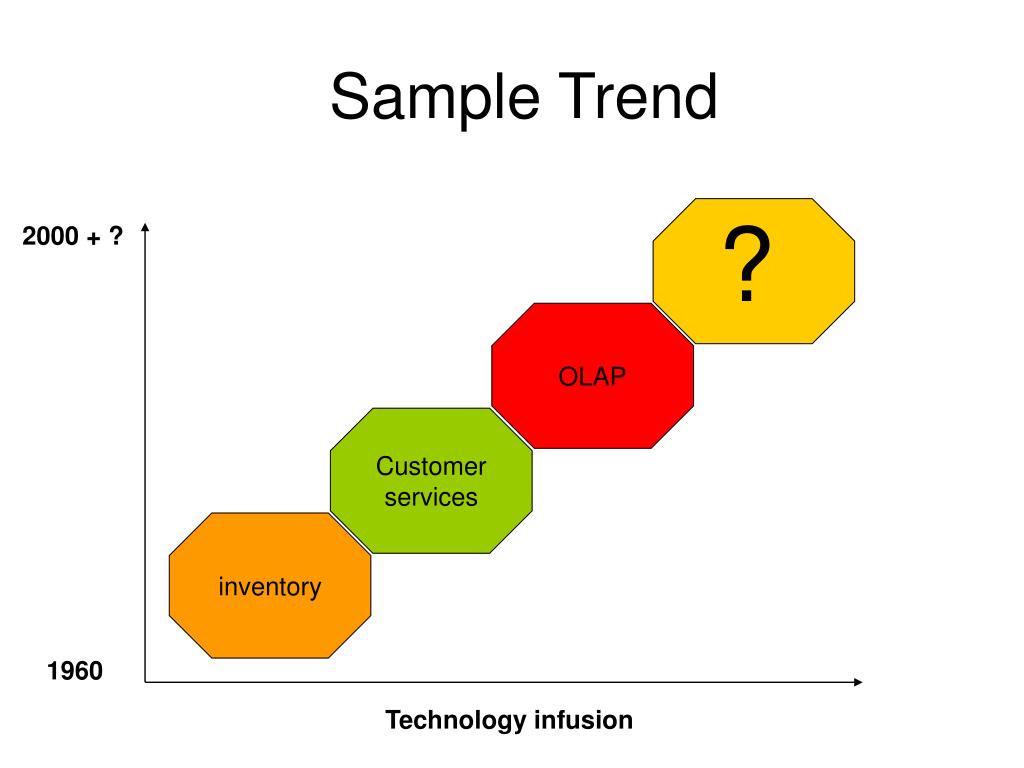 Sample Trend

2000 + ?

?

OLAP

Customer services

inventory

1960

Technology infusion